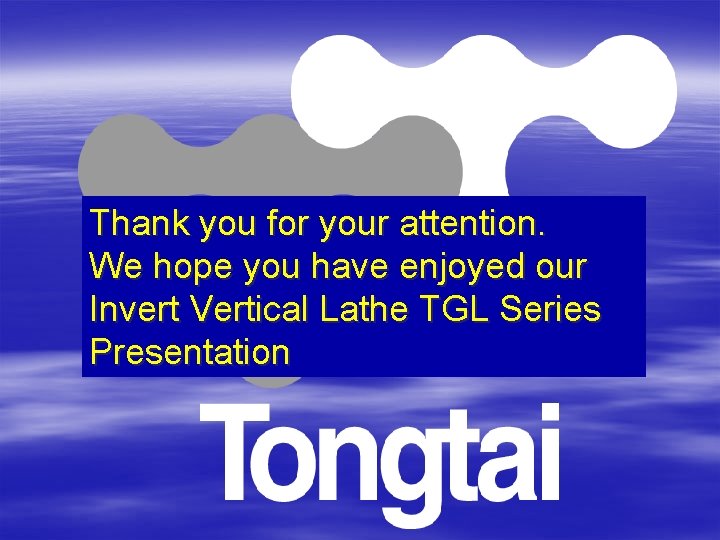 Thank you for your attention.
We hope you have enjoyed our Invert Vertical Lathe TGL Series Presentation

Tongtai